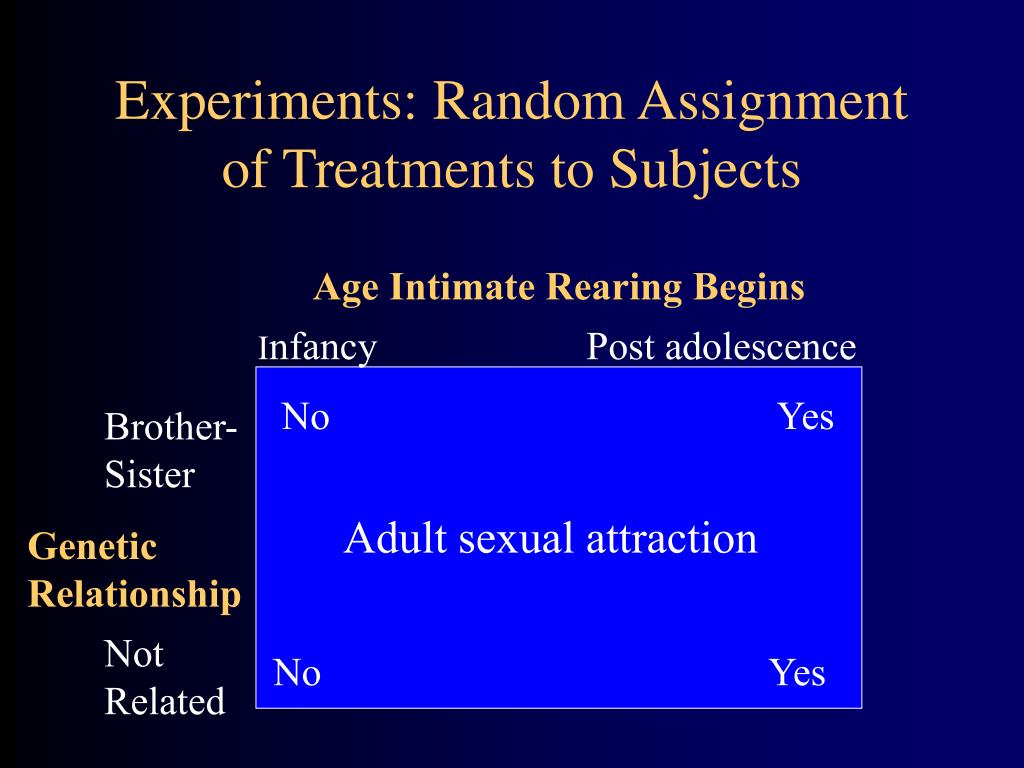 Experiments: Random Assignment of Treatments to Subjects

Age Intimate Rearing Begins

Infancy

Post adolescence

Brother-Sister

No

Yes

Genetic Relationship

Adult sexual attraction

Not Related

No

Yes